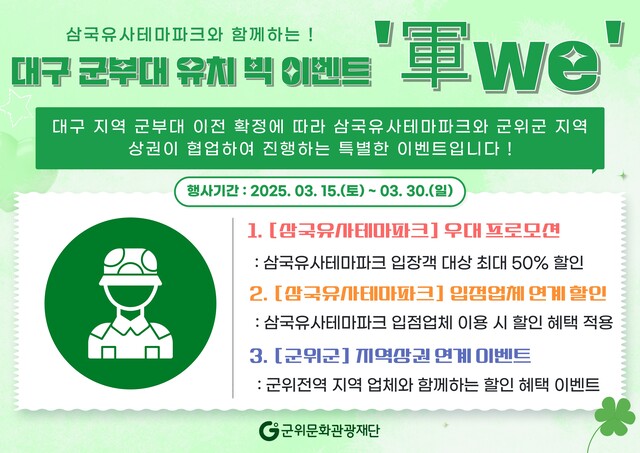 삼국유사테마파크와 함께하는 !

대구 군부대 유치 빅 이벤트 '軍we'

대구 지역 군부대 이전 확정에 따라 삼국유사테마파크와 군위군 지역 상권이 협업하여 진행하는 특별한 이벤트입니다 !

행사기간 : 2025. 03. 15.(토) ~ 03. 30.(일)

1. [삼국유사테마파크] 우대 프로모션

: 삼국유사테마파크 입장객 대상 최대 50% 할인

2. [삼국유사테마파크] 입점업체 연계 할인

: 삼국유사테마파크 입점업체 이용 시 할인 혜택 적용

3. [군위군] 지역상권 연계 이벤트

: 군위전역 지역 업체와 함께하는 할인 혜택 이벤트

군위문화관광재단